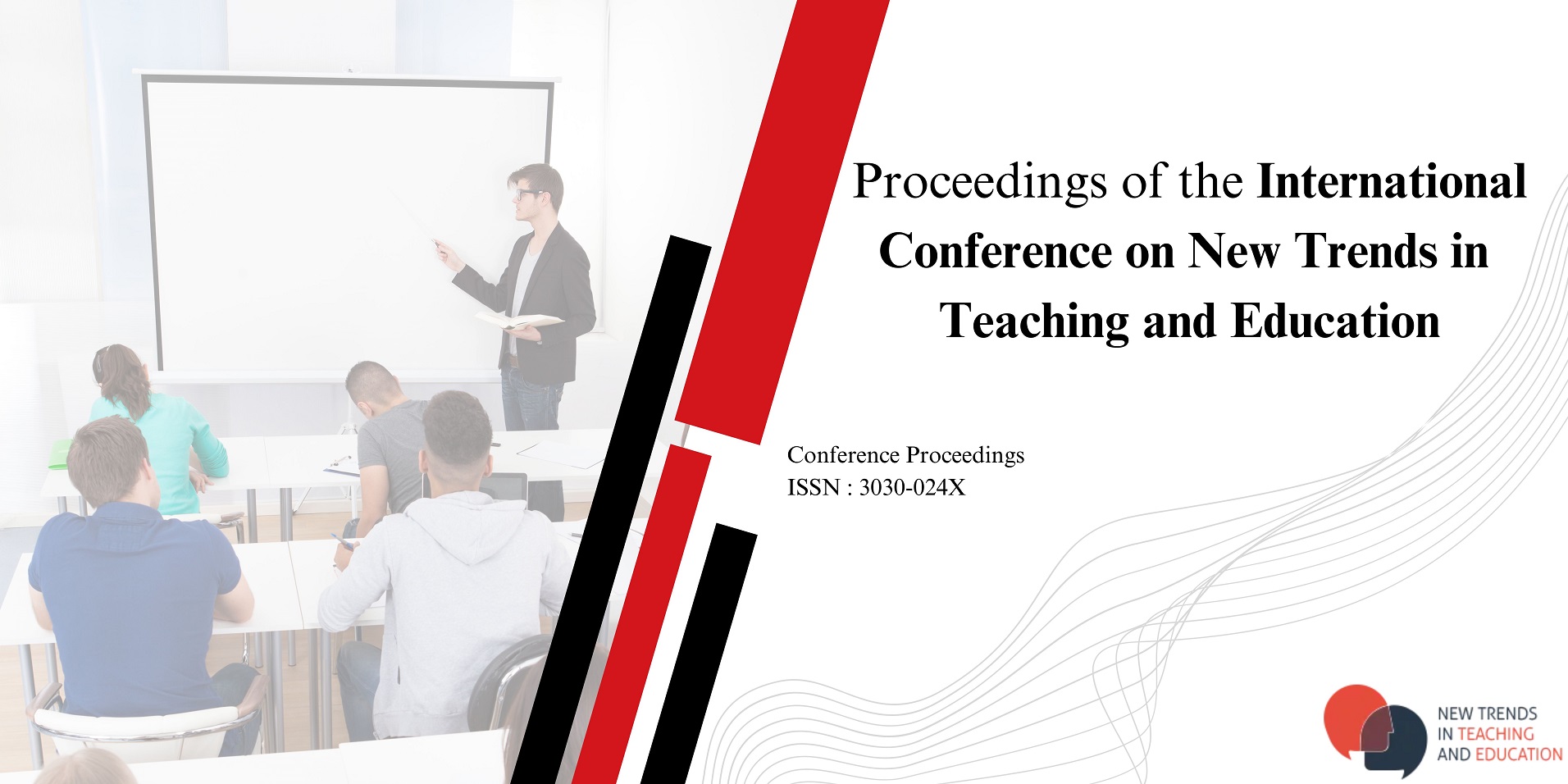 Proceedings of the International Conference on New Trends in Teaching and Education

Conference Proceedings
ISSN : 3030-024X

NEW TRENDS
IN TEACHING
AND EDUCATION